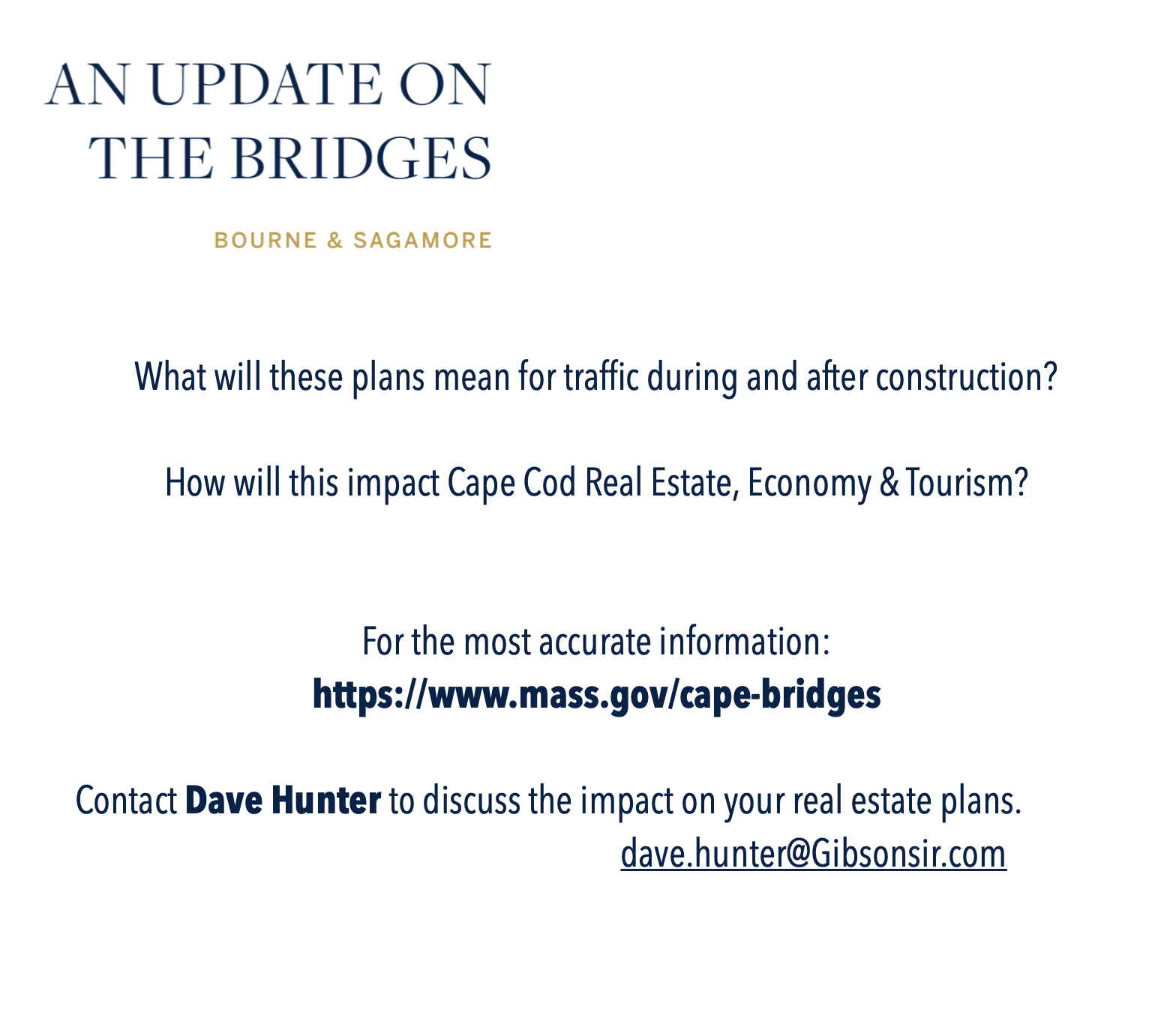 AN UPDATE ON
THE BRIDGES

BOURNE & SAGAMORE

What will these plans mean for traffic during and after construction?

How will this impact Cape Cod Real Estate, Economy & Tourism?

For the most accurate information:
https://www.mass.gov/cape-bridges

Contact Dave Hunter to discuss the impact on your real estate plans.
dave.hunter@Gibsonsir.com